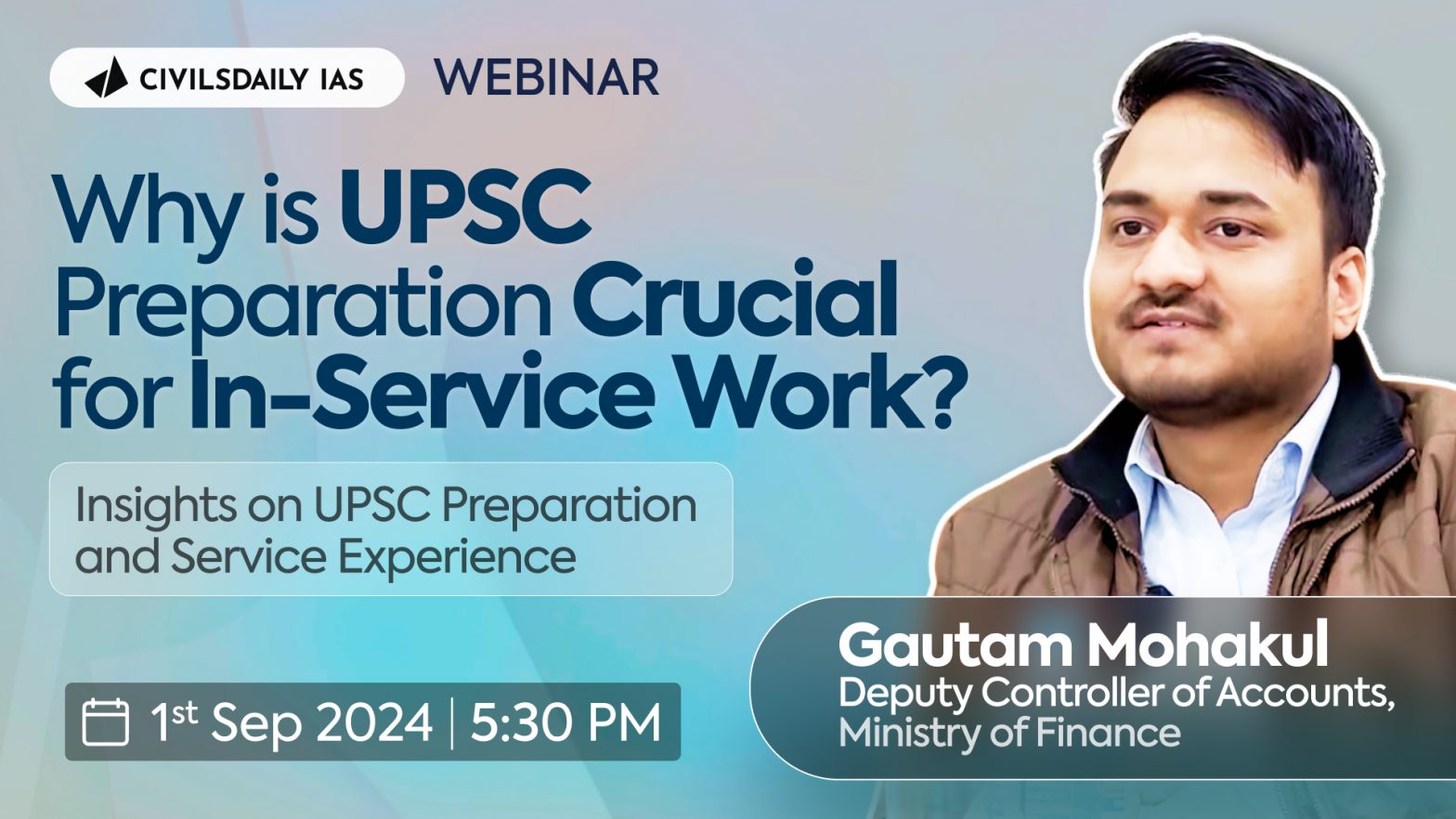 CIVILSDAILY IAS WEBINAR

Why is UPSC Preparation Crucial for In-Service Work?

Insights on UPSC Preparation and Service Experience

1st Sep 2024 | 5:30 PM

Gautam Mohakul
Deputy Controller of Accounts, Ministry of Finance